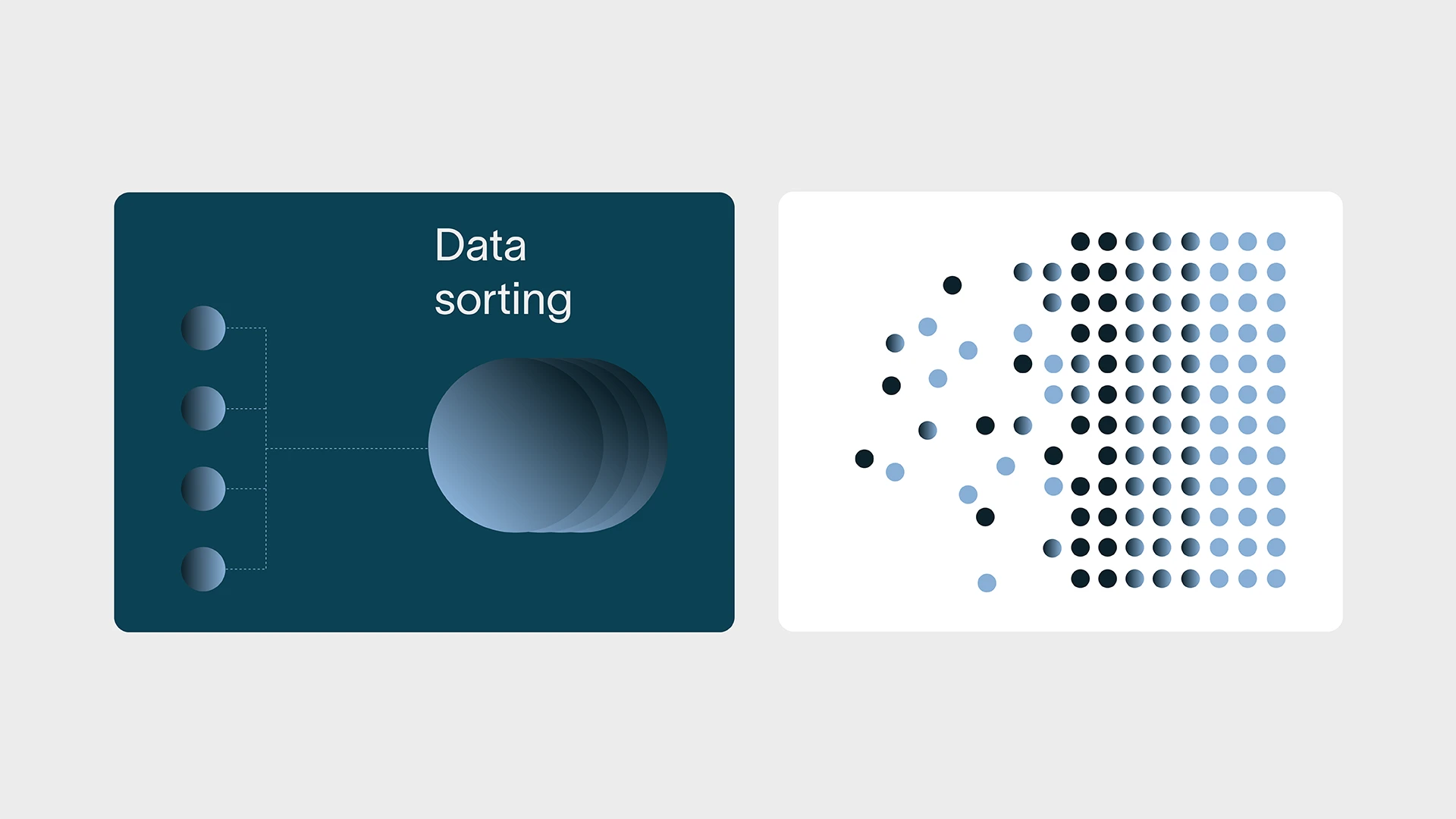 Data sorting